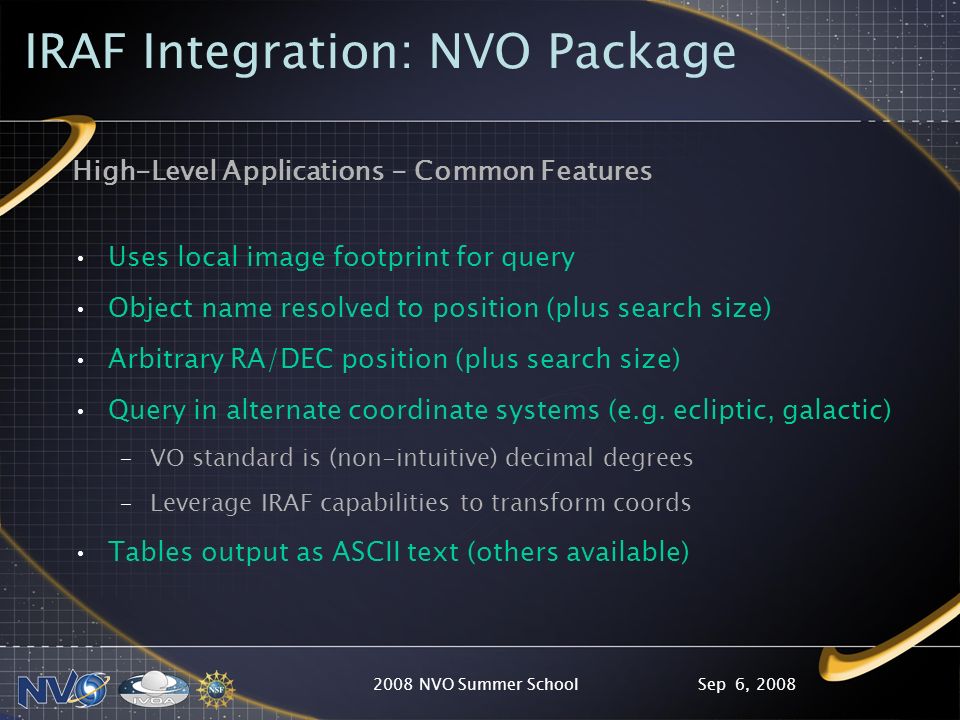 IRAF Integration: NVO Package

High-Level Applications - Common Features

• Uses local image footprint for query
• Object name resolved to position (plus search size)
• Arbitrary RA/DEC position (plus search size)
• Query in alternate coordinate systems (e.g. ecliptic, galactic)
  – VO standard is (non-intuitive) decimal degrees
  – Leverage IRAF capabilities to transform coords
• Tables output as ASCII text (others available)

NVO IVOA NSF

2008 NVO Summer School

Sep 6, 2008